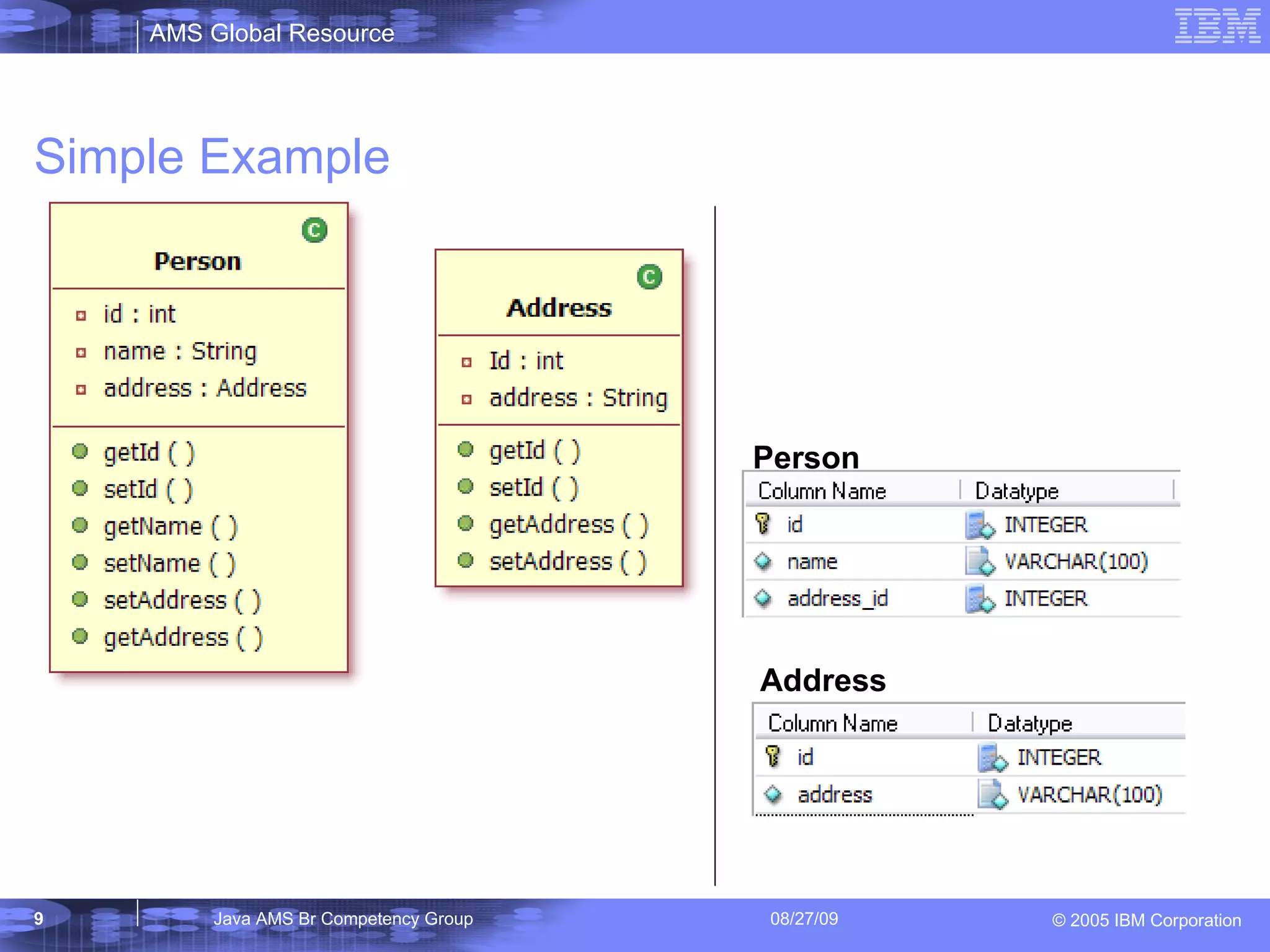 AMS Global Resource

IBM

Simple Example

C

Person

id : int

name : String

address : Address

getId ( )

setId ( )

getName ( )

setName ( )

setAddress ( )

getAddress ( )

C

Address

Id : int

address : String

getId ( )

setId ( )

getAddress ( )

setAddress ( )

Person

| Column Name | Datatype |
|---|---|
| id | INTEGER |
| name | VARCHAR(100) |
| address_id | INTEGER |

Address

| Column Name | Datatype |
|---|---|
| id | INTEGER |
| address | VARCHAR(100) |

9

Java AMS Br Competency Group

08/27/09

© 2005 IBM Corporation